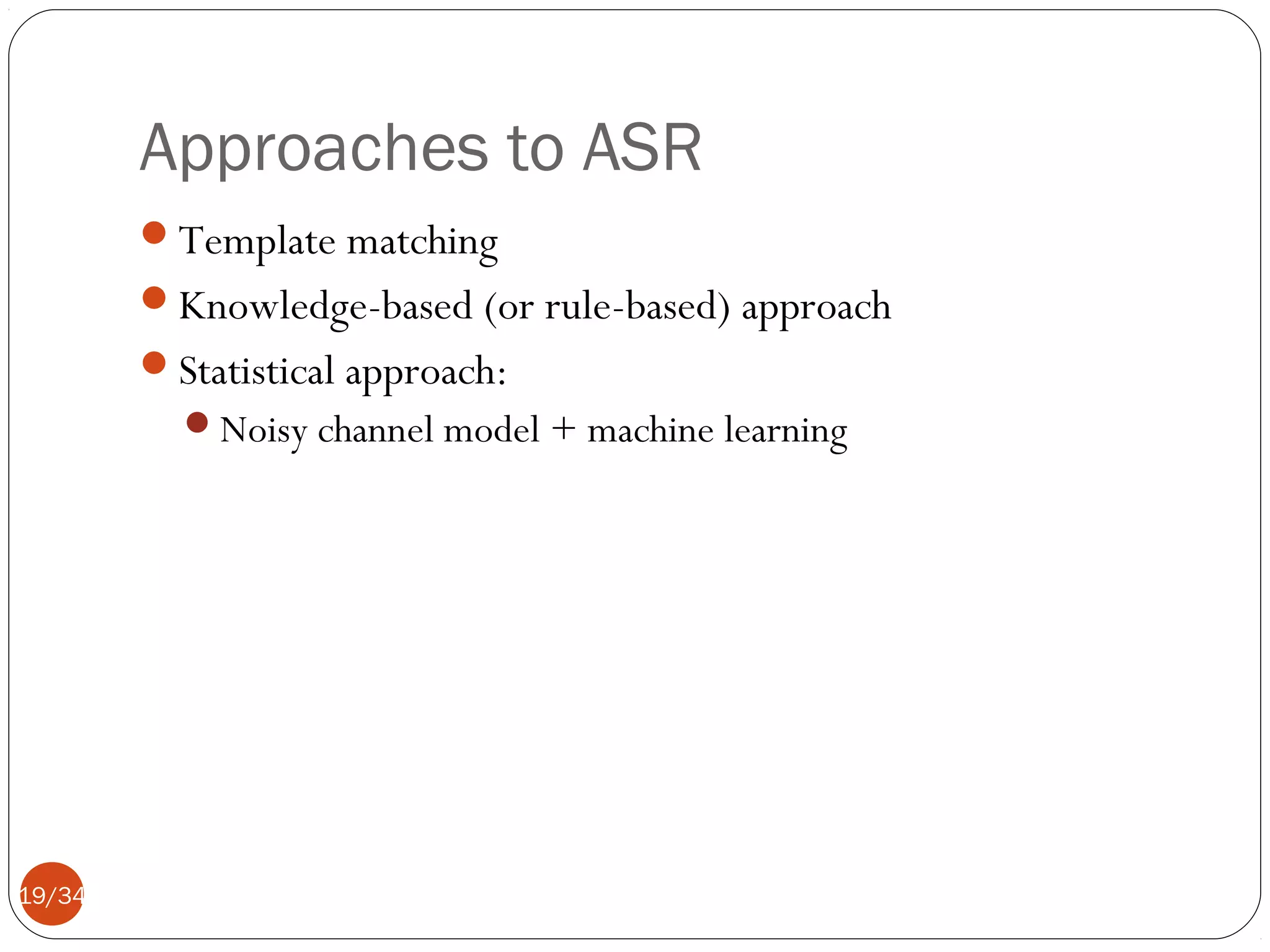 Approaches to ASR

- Template matching
- Knowledge-based (or rule-based) approach
- Statistical approach:
  - Noisy channel model + machine learning

19/34